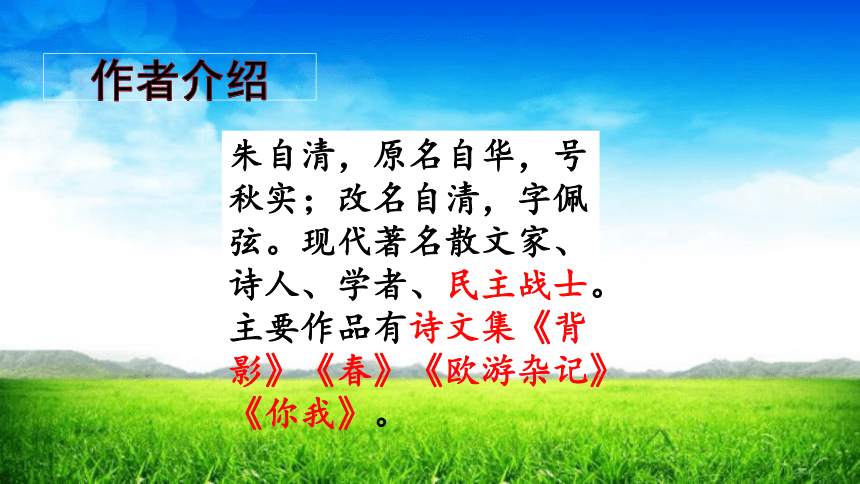 作者介绍

朱自清，原名自华，号秋实；改名自清，字佩弦。现代著名散文家、诗人、学者、民主战士。主要作品有诗文集《背影》《春》《欧游杂记》《你我》。